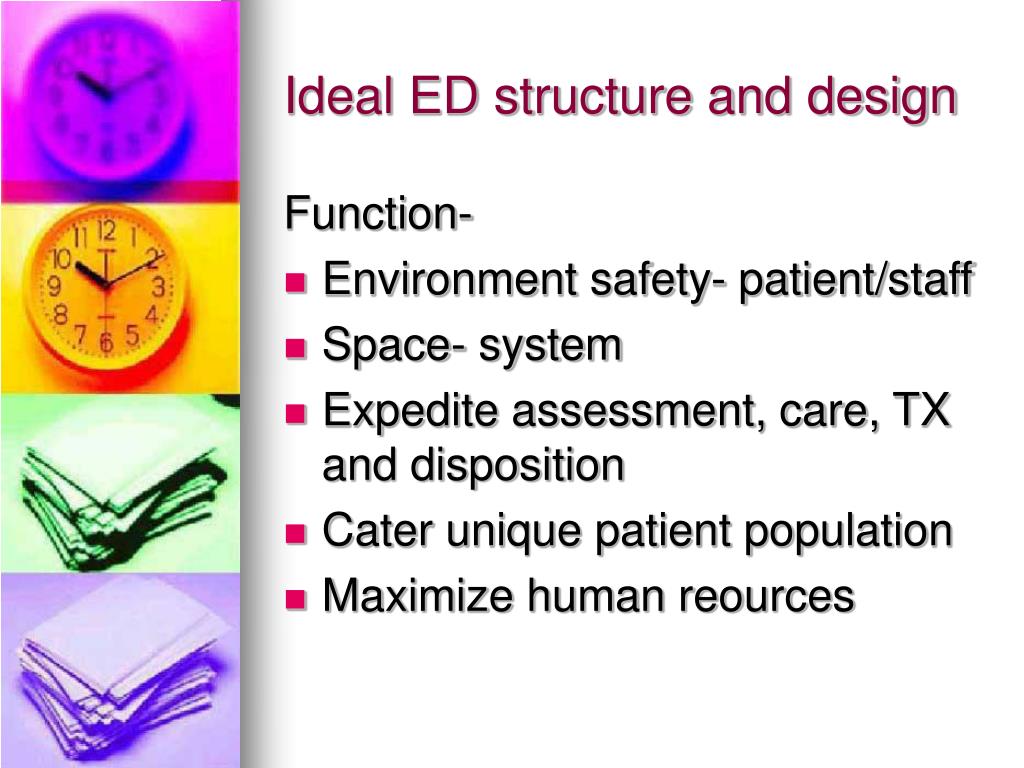 Ideal ED structure and design

Function-

- Environment safety- patient/staff
- Space- system
- Expedite assessment, care, TX and disposition
- Cater unique patient population
- Maximize human reources